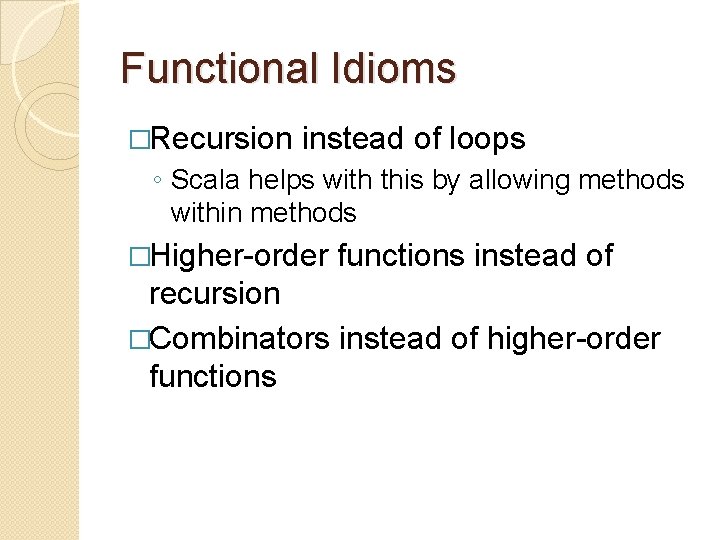 Functional Idioms

□Recursion instead of loops

◦ Scala helps with this by allowing methods within methods

□Higher-order functions instead of recursion

□Combinators instead of higher-order functions